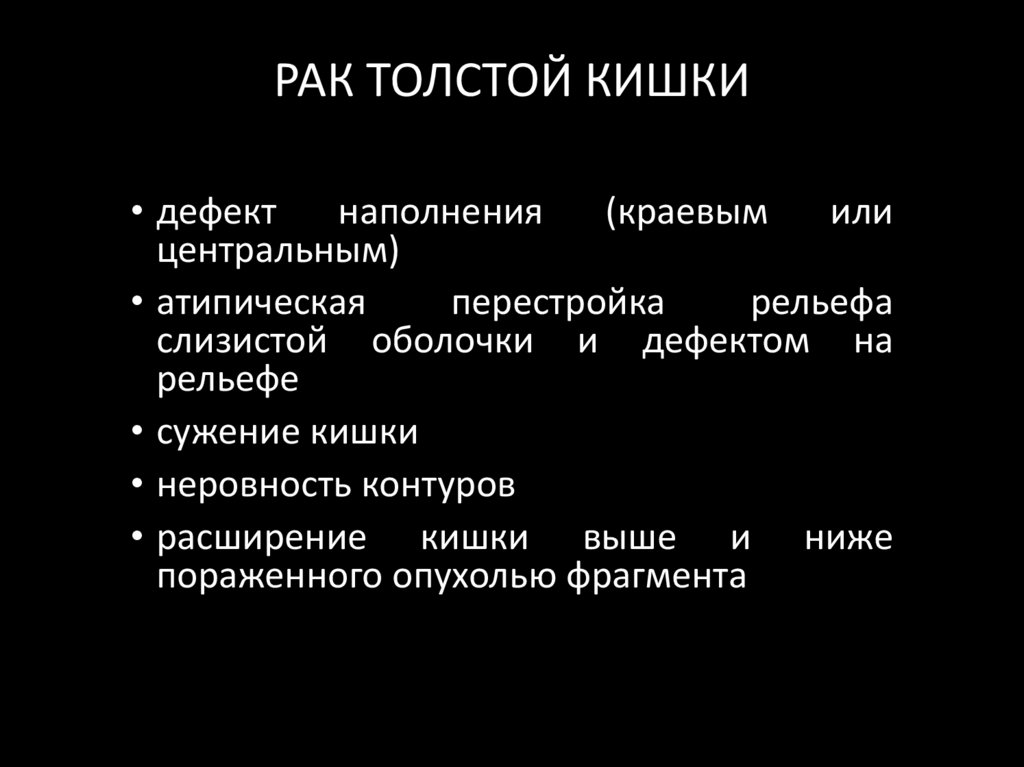 РАК ТОЛСТОЙ КИШКИ

• дефект наполнения (краевым или центральным)
• атипическая перестройка рельефа слизистой оболочки и дефектом на рельефе
• сужение кишки
• неровность контуров
• расширение кишки выше и ниже пораженного опухолью фрагмента